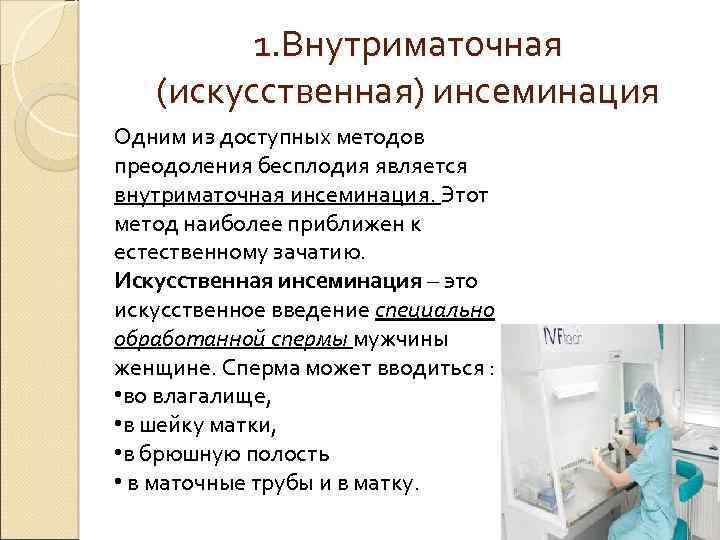 1.Внутриматочная (искусственная) инсеминация

Одним из доступных методов преодоления бесплодия является внутриматочная инсеминация. Этот метод наиболее приближен к естественному зачатию.
Искусственная инсеминация – это искусственное введение специально обработанной спермы мужчины женщине. Сперма может вводиться :
•во влагалище,
•в шейку матки,
•в брюшную полость
• в маточные трубы и в матку.

IVFtech